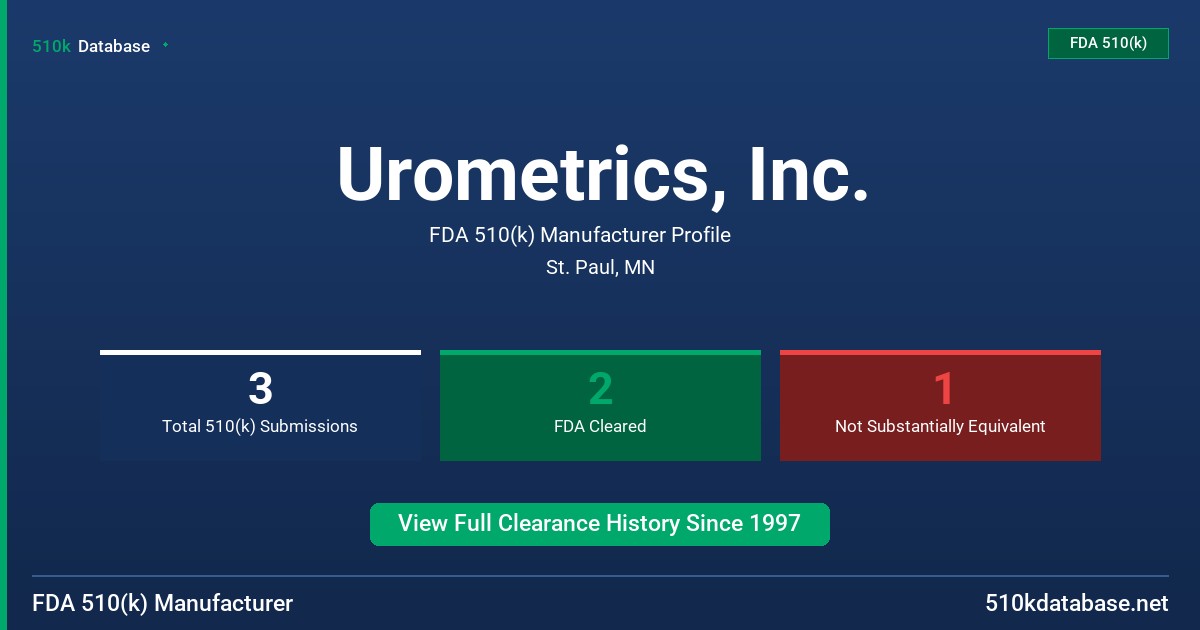 510k Database

FDA 510(k)

Urometrics, Inc.

FDA 510(k) Manufacturer Profile

St. Paul, MN

3
Total 510(k) Submissions

2
FDA Cleared

1
Not Substantially Equivalent

View Full Clearance History Since 1997

FDA 510(k) Manufacturer

510kdatabase.net